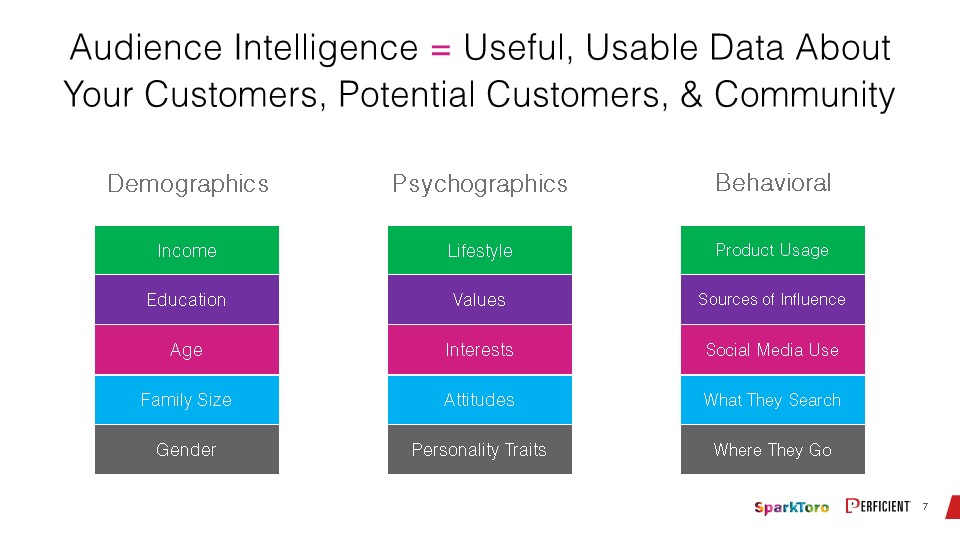 Audience Intelligence = Useful, Usable Data About Your Customers, Potential Customers, & Community

Demographics

Income

Education

Age

Family Size

Gender

Psychographics

Lifestyle

Values

Interests

Attitudes

Personality Traits

Behavioral

Product Usage

Sources of Influence

Social Media Use

What They Search

Where They Go

SparkToro PERFICIENT 7